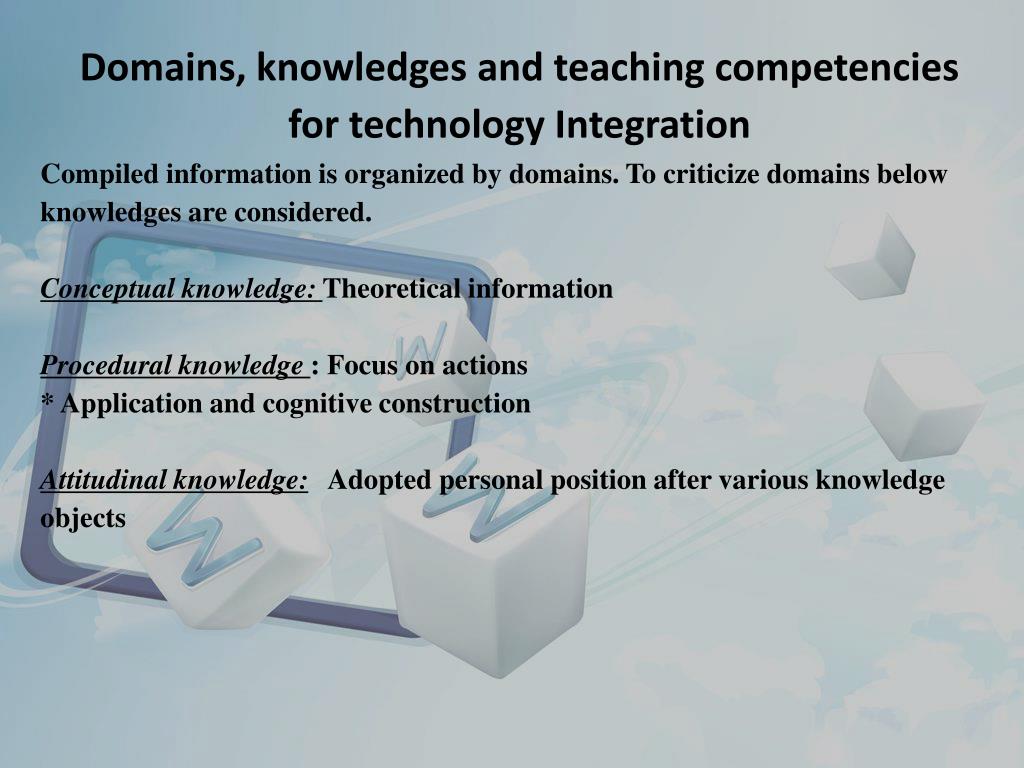 Domains, knowledges and teaching competencies for technology Integration

Compiled information is organized by domains. To criticize domains below knowledges are considered.

Conceptual knowledge: Theoretical information

Procedural knowledge : Focus on actions
* Application and cognitive construction

Attitudinal knowledge: Adopted personal position after various knowledge objects